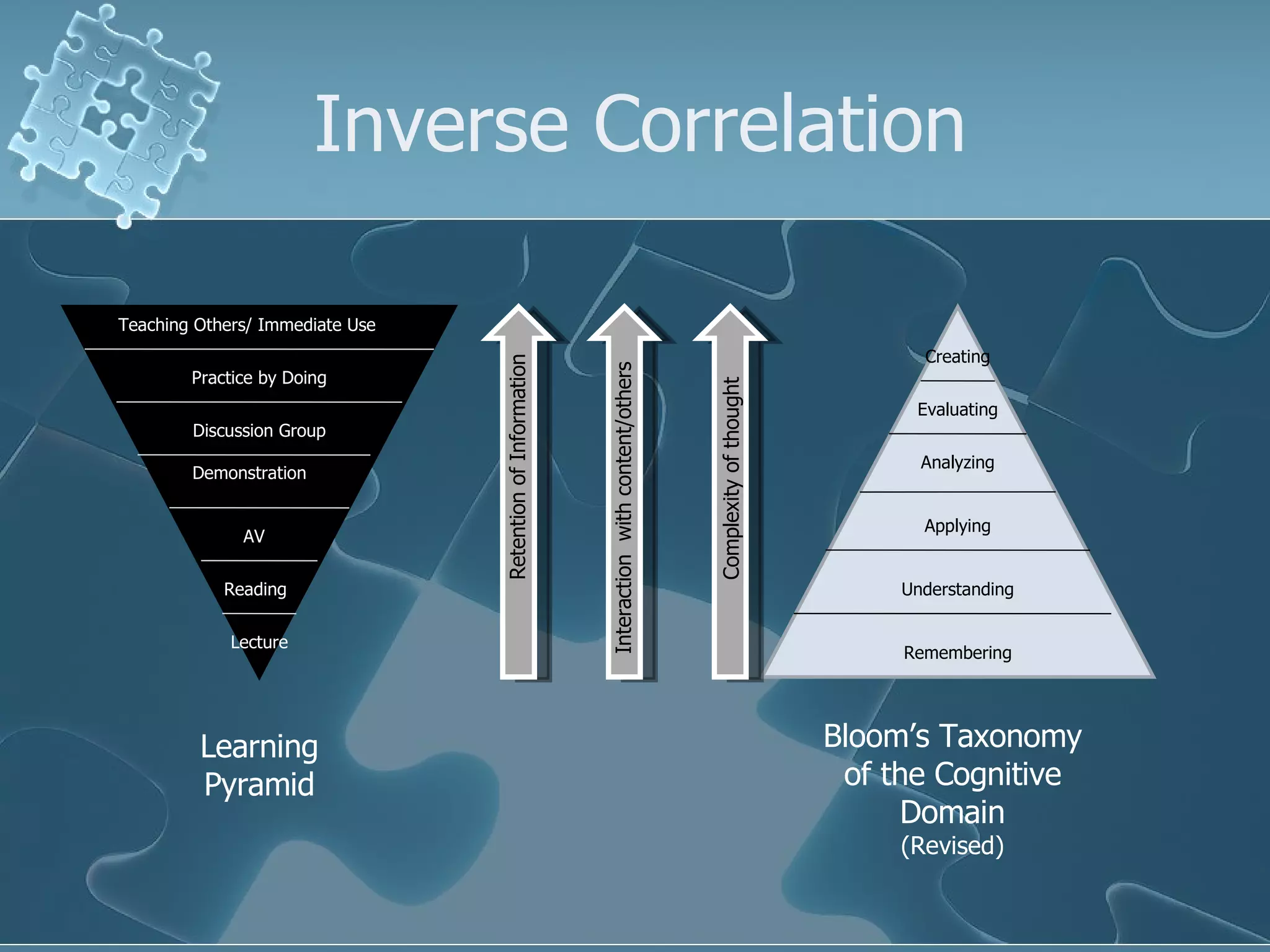 Inverse Correlation

Teaching Others/ Immediate Use

Practice by Doing

Discussion Group

Demonstration

AV

Reading

Lecture

Retention of Information

Interaction with content/others

Complexity of thought

Creating

Evaluating

Analyzing

Applying

Understanding

Remembering

Learning Pyramid

Bloom's Taxonomy of the Cognitive Domain (Revised)